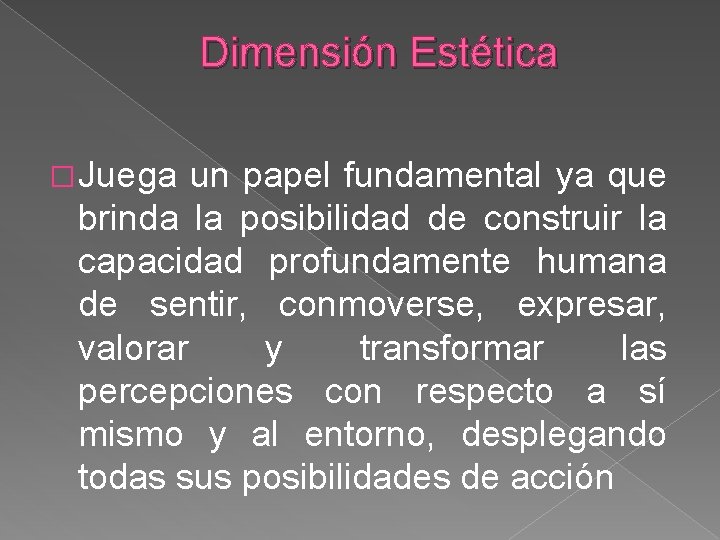 Dimensión Estética

□ Juega un papel fundamental ya que brinda la posibilidad de construir la capacidad profundamente humana de sentir, conmoverse, expresar, valorar y transformar las percepciones con respecto a sí mismo y al entorno, desplegando todas sus posibilidades de acción